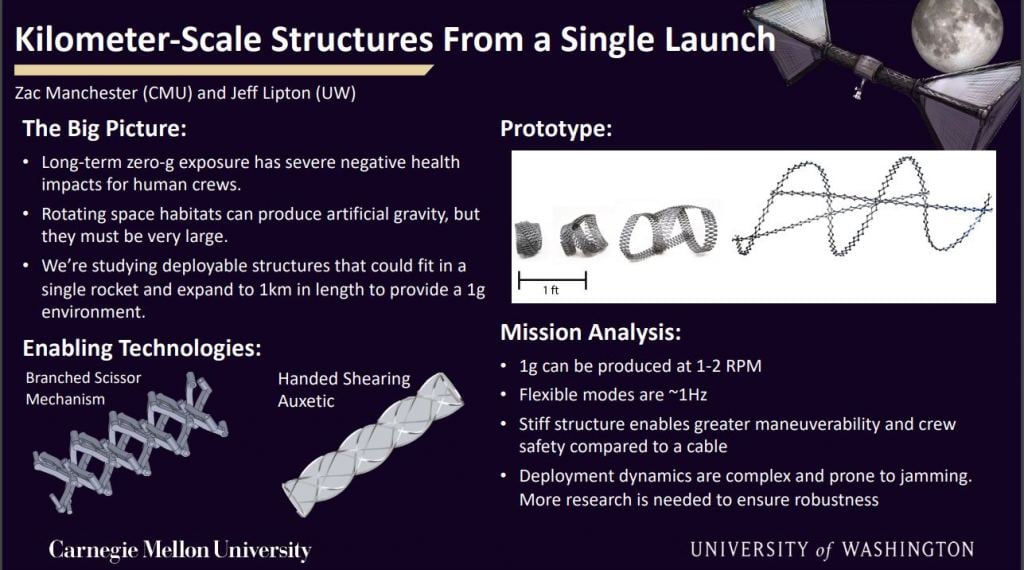 Kilometer-Scale Structures From a Single Launch

Zac Manchester (CMU) and Jeff Lipton (UW)

The Big Picture:

• Long-term zero-g exposure has severe negative health impacts for human crews.

• Rotating space habitats can produce artificial gravity, but they must be very large.

• We're studying deployable structures that could fit in a single rocket and expand to 1km in length to provide a 1g environment.

Enabling Technologies:

Branched Scissor Mechanism

Handed Shearing Auxetic

Prototype:

1 ft

Mission Analysis:

• 1g can be produced at 1-2 RPM

• Flexible modes are ~1Hz

• Stiff structure enables greater maneuverability and crew safety compared to a cable

• Deployment dynamics are complex and prone to jamming. More research is needed to ensure robustness

Carnegie Mellon University

UNIVERSITY of WASHINGTON